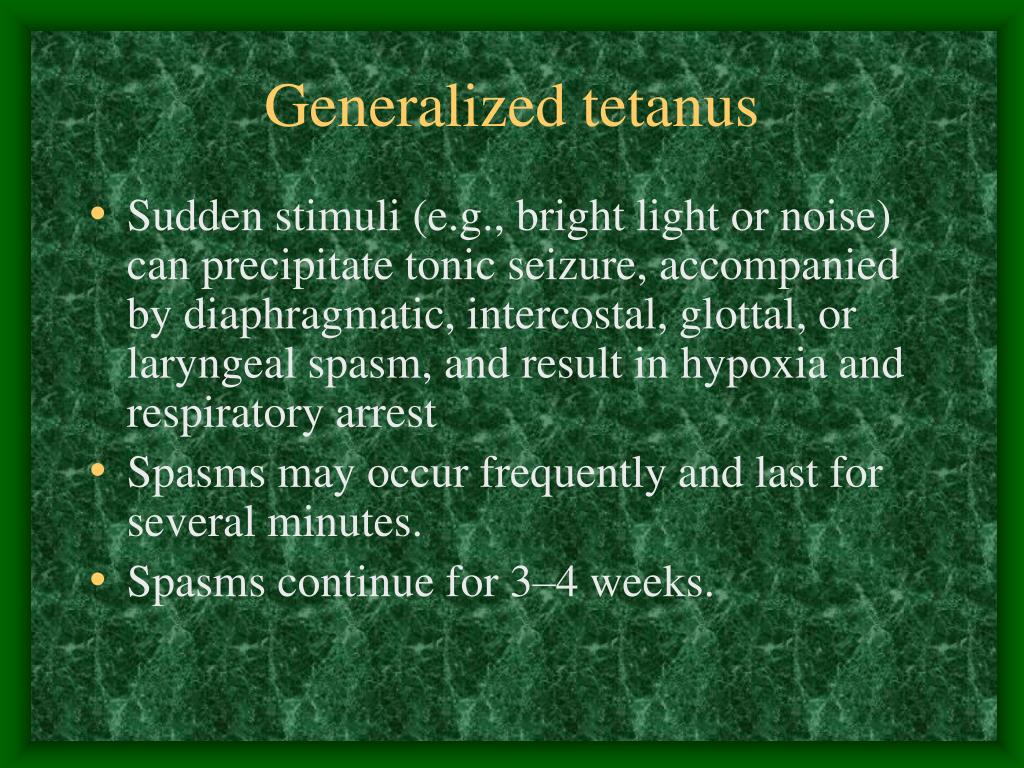 Generalized tetanus

• Sudden stimuli (e.g., bright light or noise) can precipitate tonic seizure, accompanied by diaphragmatic, intercostal, glottal, or laryngeal spasm, and result in hypoxia and respiratory arrest
• Spasms may occur frequently and last for several minutes.
• Spasms continue for 3–4 weeks.